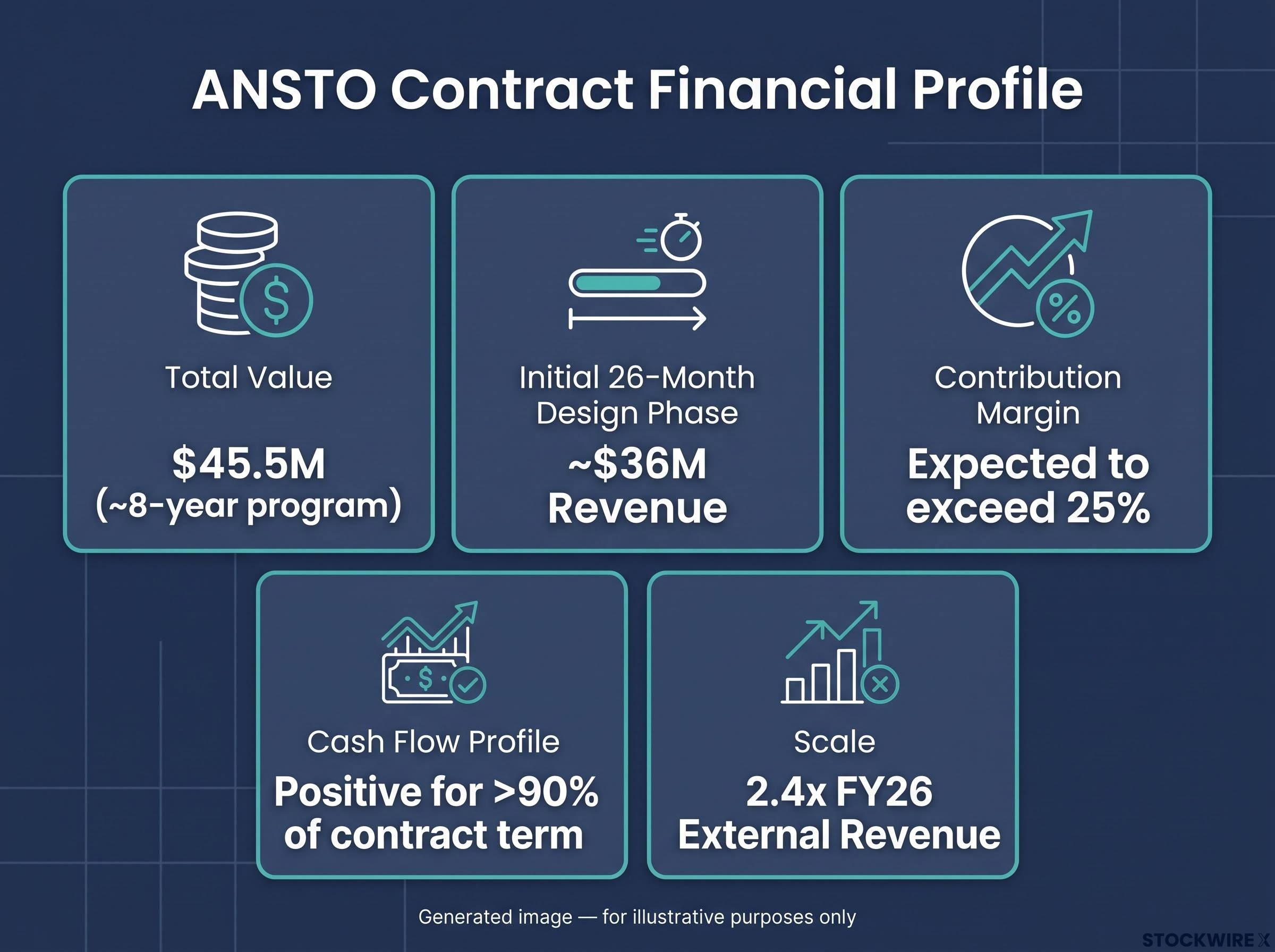 ANSTO Contract Financial Profile

Total Value

\$45.5M
(~8-year program)

Initial 26-Month Design Phase

~\$36M Revenue

Contribution Margin

Expected to exceed 25%

Cash Flow Profile

Positive for >90% of contract term

Scale

2.4x FY26 External Revenue

Generated image — for illustrative purposes only

STOCKWIRE X